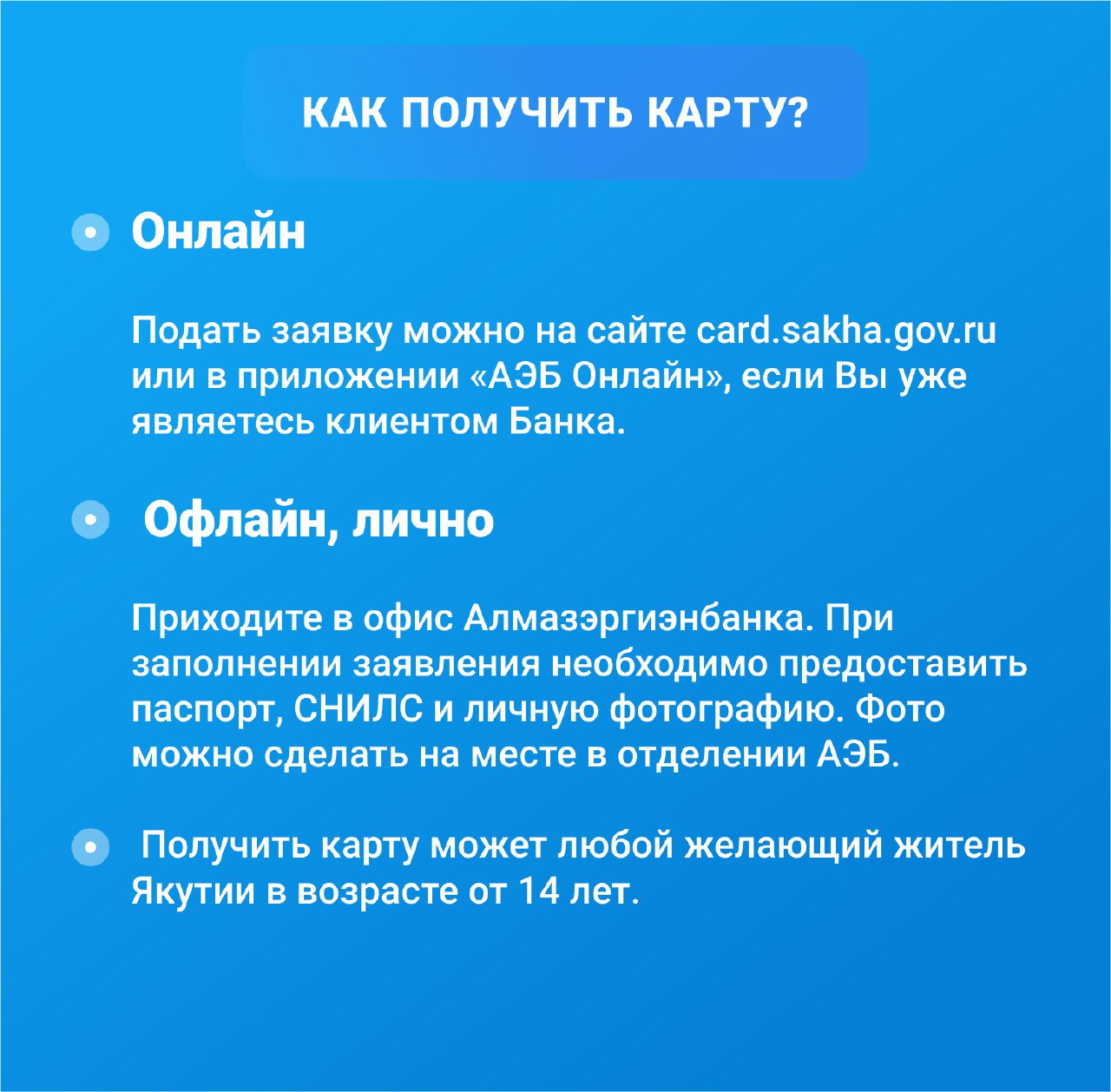 КАК ПОЛУЧИТЬ КАРТУ?

Онлайн

Подать заявку можно на сайте card.sakha.gov.ru или в приложении «АЭБ Онлайн», если Вы уже являетесь клиентом Банка.

Офлайн, лично

Приходите в офис Алмазэргиэнбанка. При заполнении заявления необходимо предоставить паспорт, СНИЛС и личную фотографию. Фото можно сделать на месте в отделении АЭБ.

Получить карту может любой желающий житель Якутии в возрасте от 14 лет.